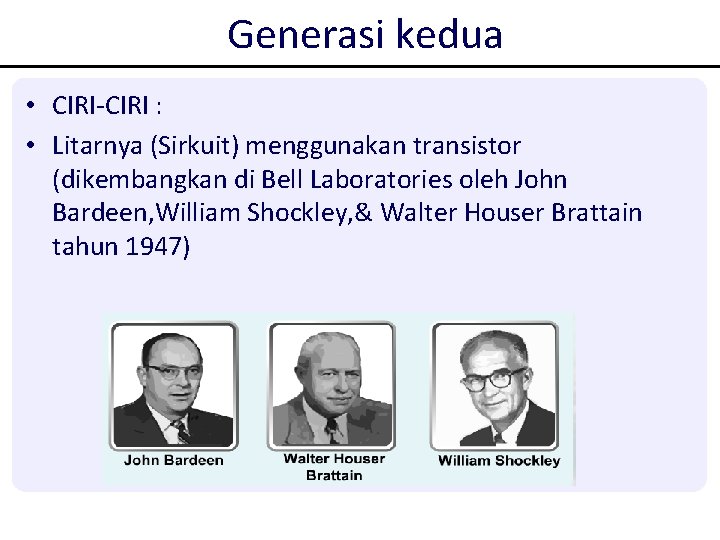 Generasi kedua

• CIRI-CIRI :
• Litarnya (Sirkuit) menggunakan transistor (dikembangkan di Bell Laboratories oleh John Bardeen,William Shockley,& Walter Houser Brattain tahun 1947)

John Bardeen

Walter Houser Brattain

William Shockley